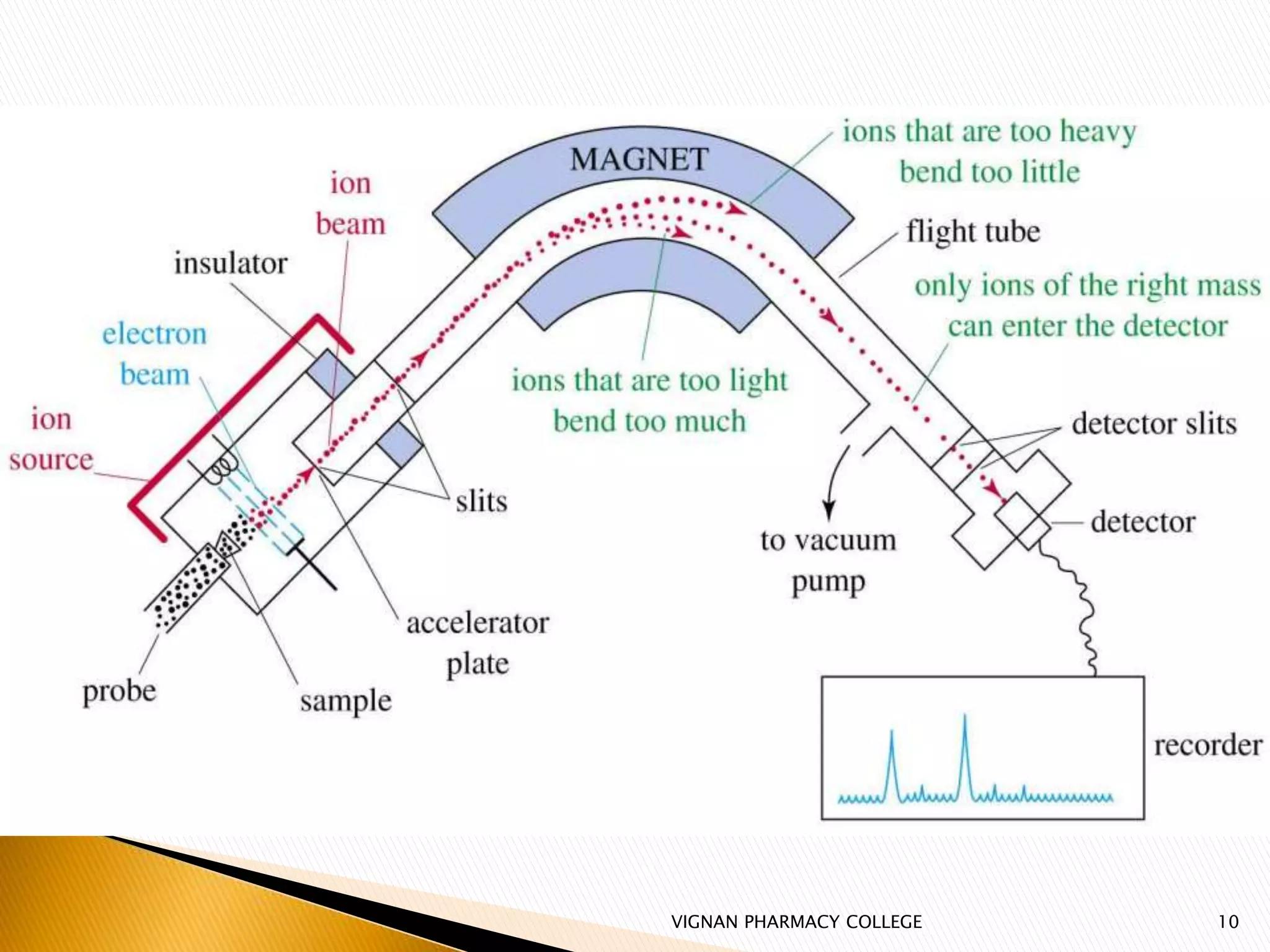 MAGNET

ions that are too heavy bend too little

ion beam

flight tube

insulator

only ions of the right mass can enter the detector

electron beam

ions that are too light bend too much

ion source

detector slits

slits

detector

to vacuum pump

accelerator plate

probe

sample

recorder

VIGNAN PHARMACY COLLEGE

10